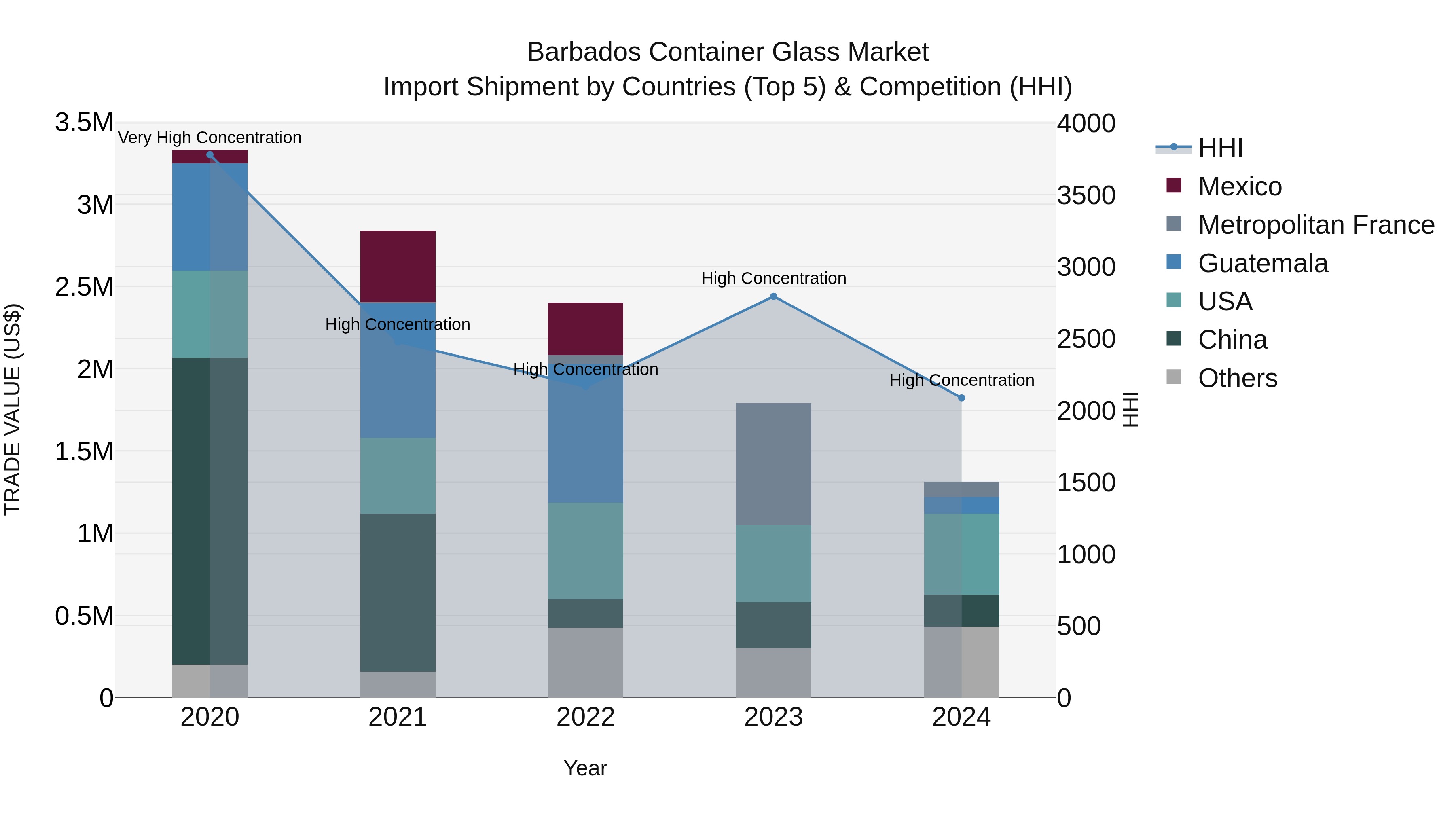 Barbados Container Glass Market
Import Shipment by Countries (Top 5) & Competition (HHI)

TRADE VALUE (US$)

3.5M
3M
2.5M
2M
1.5M
1M
0.5M
0

Very High Concentration
High Concentration
High Concentration
High Concentration
High Concentration

2020
2021
2022
2023
2024

Year

4000
3500
3000
2500
2000
1500
1000
500
0

HHI

HHI
Mexico
Metropolitan France
Guatemala
USA
China
Others